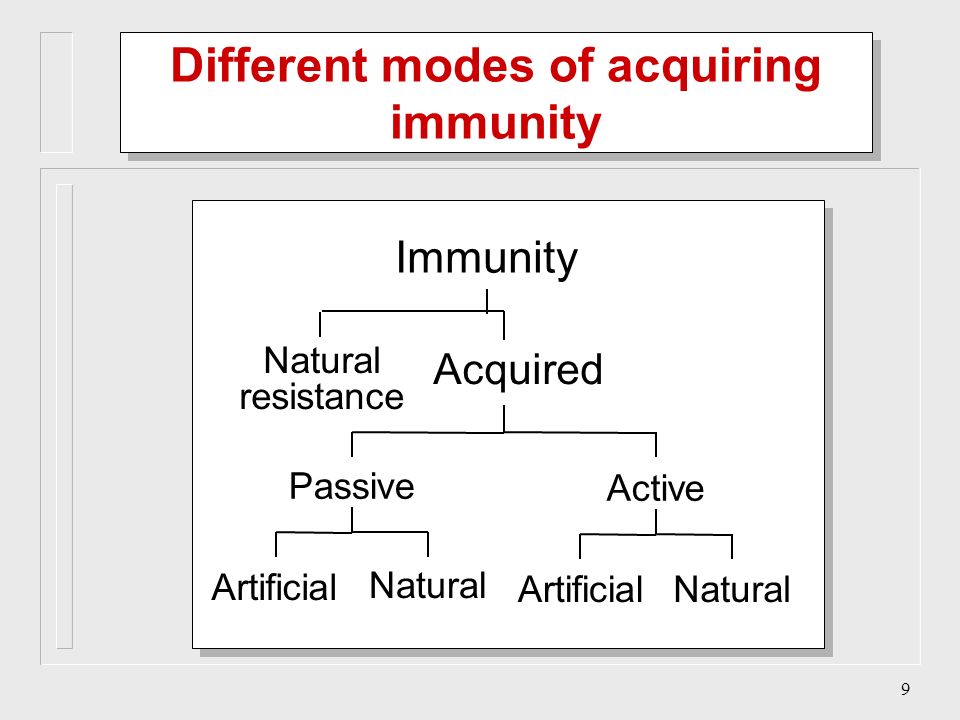 Different modes of acquiring immunity

Immunity

Natural resistance

Acquired

Passive

Active

Artificial

Natural

Artificial

Natural

9